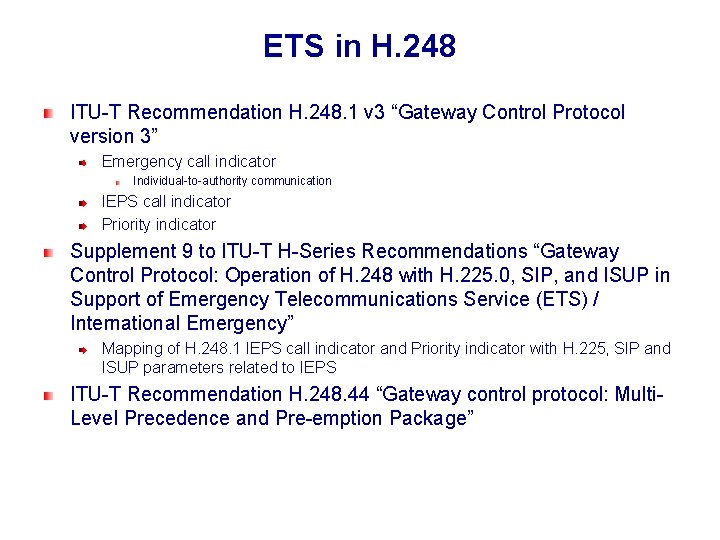 ETS in H.248

ITU-T Recommendation H.248.1 v3 “Gateway Control Protocol version 3”

Emergency call indicator

Individual-to-authority communication

IEPS call indicator

Priority indicator

Supplement 9 to ITU-T H-Series Recommendations “Gateway Control Protocol: Operation of H.248 with H.225.0, SIP, and ISUP in Support of Emergency Telecommunications Service (ETS) / International Emergency”

Mapping of H.248.1 IEPS call indicator and Priority indicator with H.225, SIP and ISUP parameters related to IEPS

ITU-T Recommendation H.248.44 “Gateway control protocol: Multi-Level Precedence and Pre-emption Package”